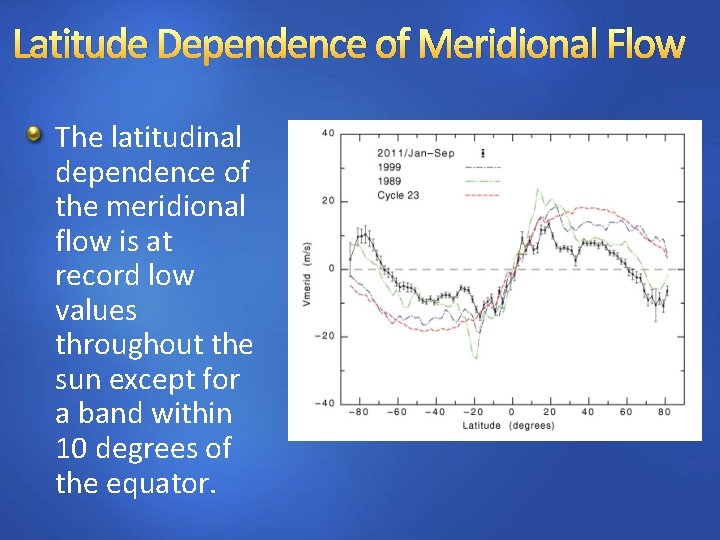 Latitude Dependence of Meridional Flow

The latitudinal dependence of the meridional flow is at record low values throughout the sun except for a band within 10 degrees of the equator.

40
20
0
−20
−40
Vmerid (m/s)
2011/Jan−Sep
1999
1989
Cycle 23
−80 −60 −40 −20 0 20 40 60 80
Latitude (degrees)